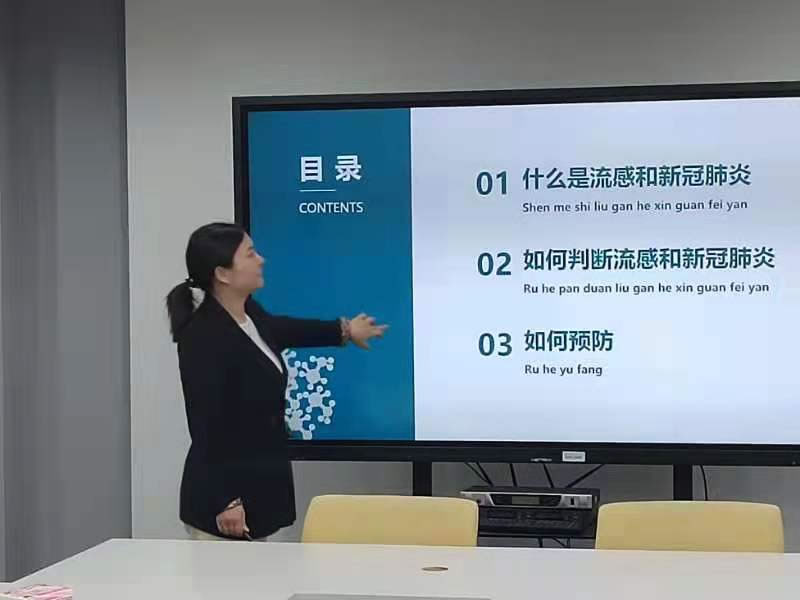 目录
CONTENTS

01 什么是流感和新冠肺炎
Shen me shi liu gan he xin guan fei yan

02 如何判断流感和新冠肺炎
Ru he pan duan liu gan he xin guan fei yan

03 如何预防
Ru he yu fang